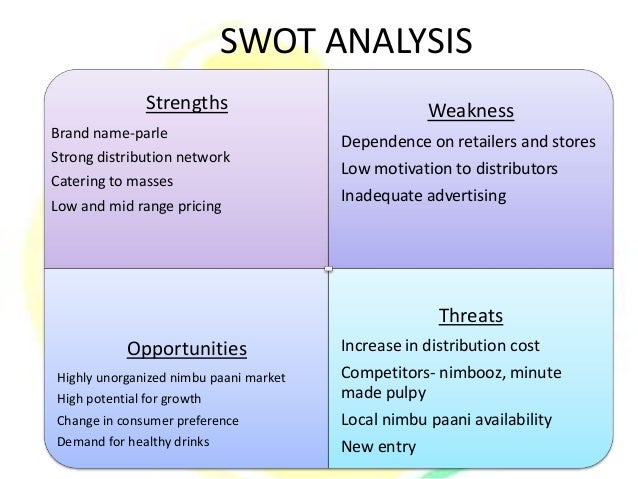 SWOT ANALYSIS

Strengths

Brand name-parle

Strong distribution network

Catering to masses

Low and mid range pricing

Weakness

Dependence on retailers and stores

Low motivation to distributors

Inadequate advertising

Opportunities

Highly unorganized nimbu paani market

High potential for growth

Change in consumer preference

Demand for healthy drinks

Threats

Increase in distribution cost

Competitors- nimbooz, minute made pulpy

Local nimbu paani availability

New entry